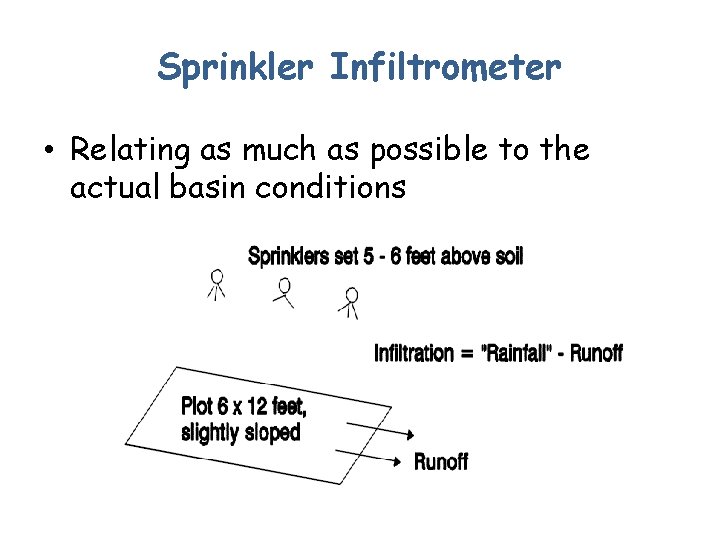 Sprinkler Infiltrometer

• Relating as much as possible to the actual basin conditions

Sprinklers set 5 - 6 feet above soil

Infiltration = "Rainfall" - Runoff

Plot 6 x 12 feet, slightly sloped

Runoff